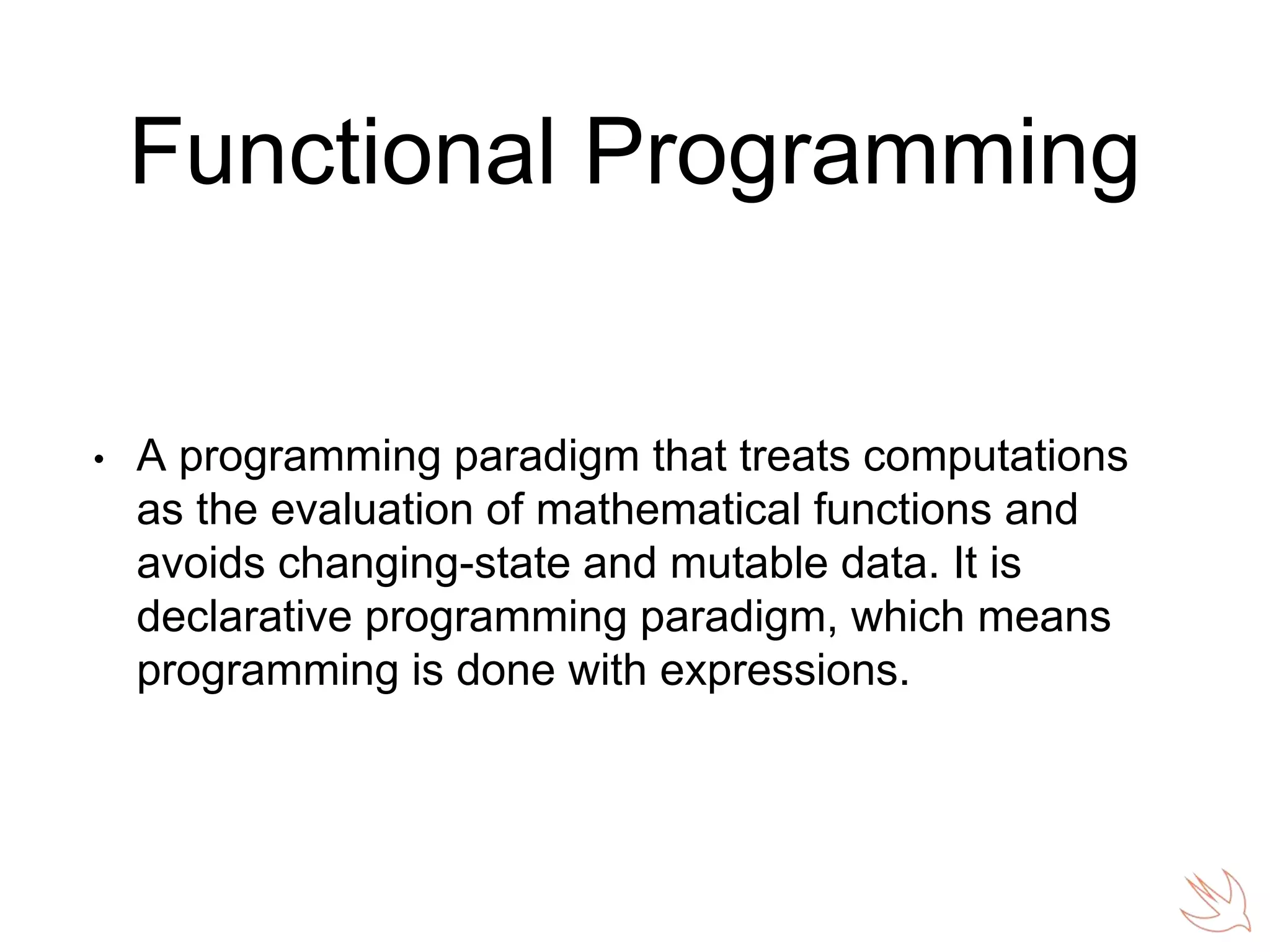 Functional Programming

• A programming paradigm that treats computations as the evaluation of mathematical functions and avoids changing-state and mutable data. It is declarative programming paradigm, which means programming is done with expressions.